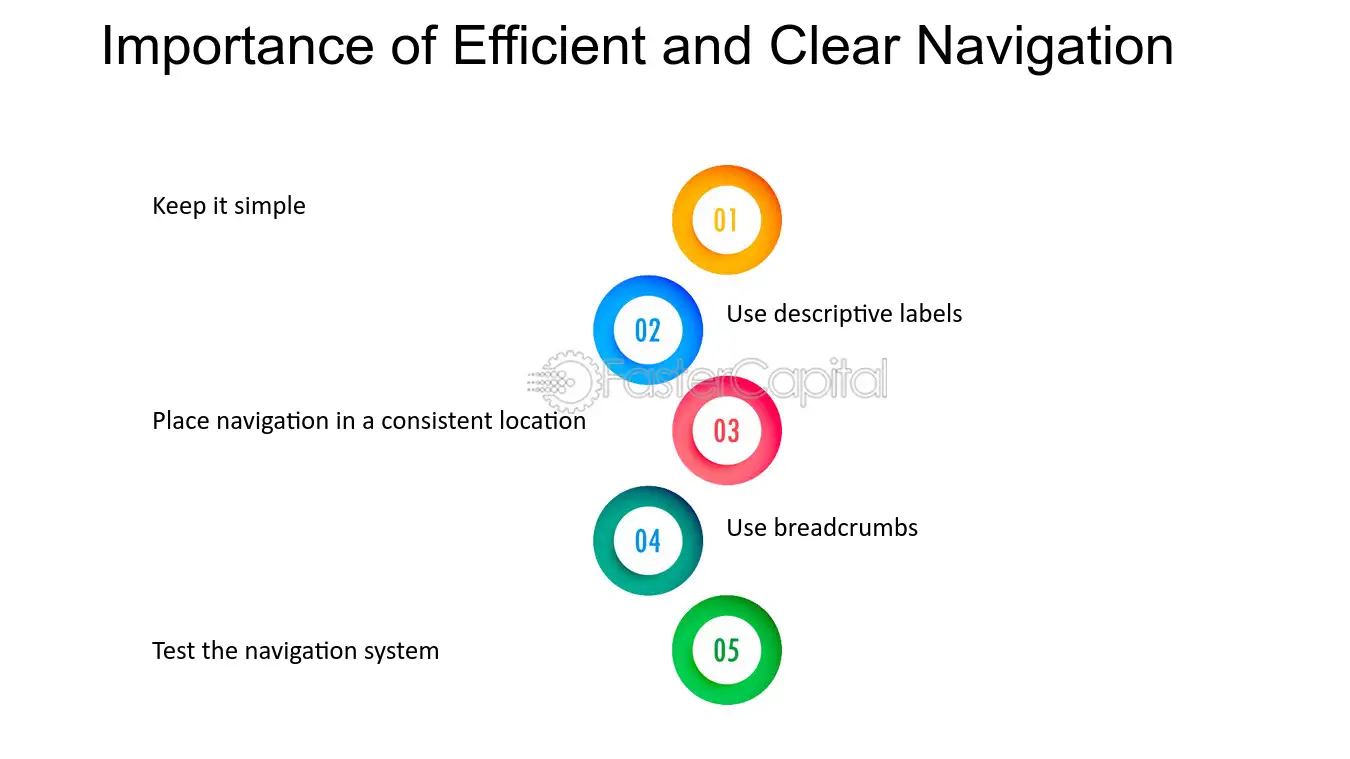 Importance of Efficient and Clear Navigation

Keep it simple

01

02

Use descriptive labels

FasterCapital

Place navigation in a consistent location

03

04

Use breadcrumbs

Test the navigation system

05